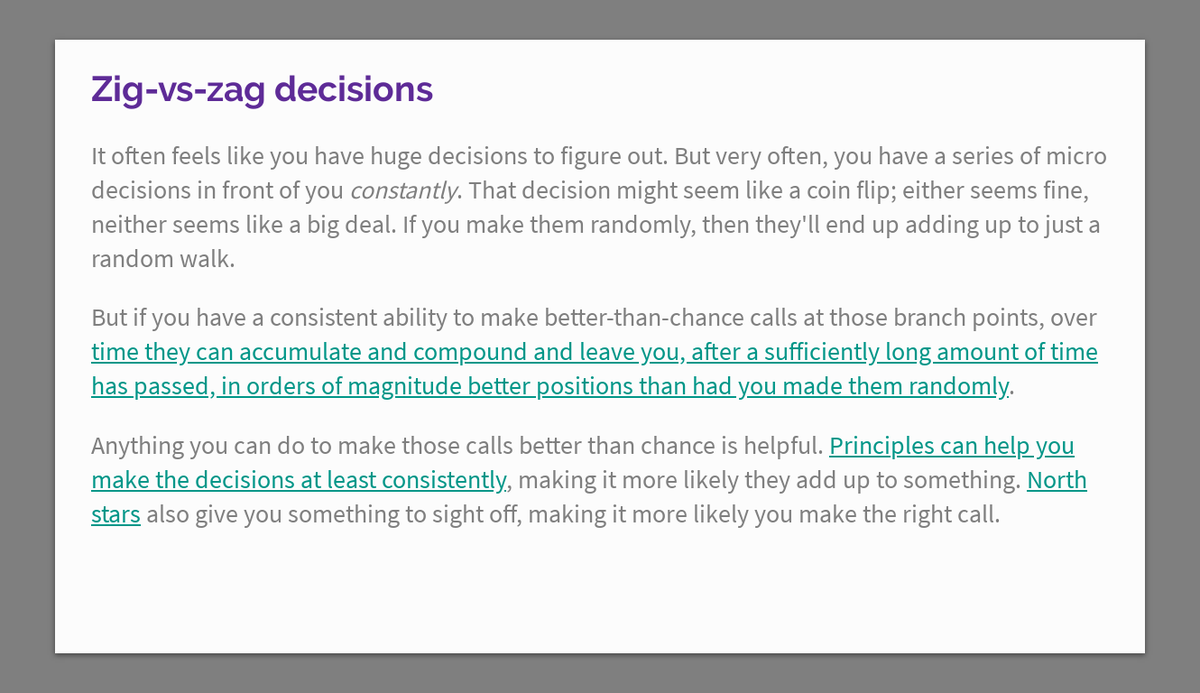 Zig-vs-zag decisions

It often feels like you have huge decisions to figure out. But very often, you have a series of micro decisions in front of you constantly. That decision might seem like a coin flip; either seems fine, neither seems like a big deal. If you make them randomly, then they'll end up adding up to just a random walk.

But if you have a consistent ability to make better-than-chance calls at those branch points, over time they can accumulate and compound and leave you, after a sufficiently long amount of time has passed, in orders of magnitude better positions than had you made them randomly.

Anything you can do to make those calls better than chance is helpful. Principles can help you make the decisions at least consistently, making it more likely they add up to something. North stars also give you something to sight off, making it more likely you make the right call.